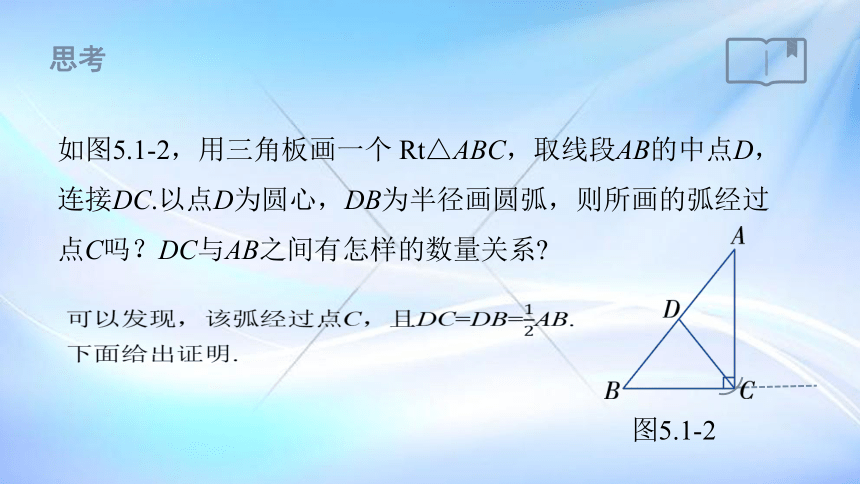 思考

如图5.1-2，用三角板画一个 Rt$\triangle ABC$，取线段$AB$的中点$D$，连接$DC$.以点$D$为圆心，$DB$为半径画圆弧，则所画的弧经过点$C$吗？$DC$与$AB$之间有怎样的数量关系？

可以发现，该弧经过点$C$，且$DC=DB=\frac{1}{2}AB$.
下面给出证明.

A
D
B
C
图5.1-2